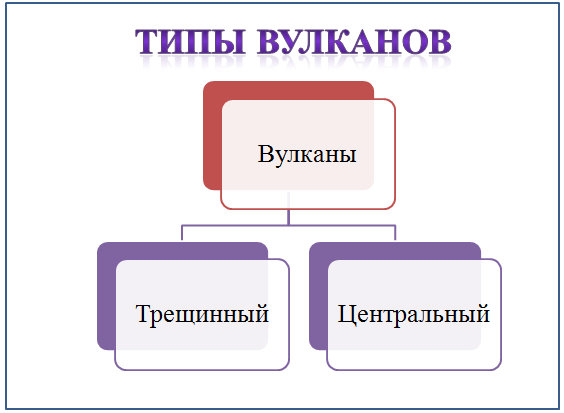 ТИПЫ ВУЛКАНОВ

Вулканы

Трещинный

Центральный